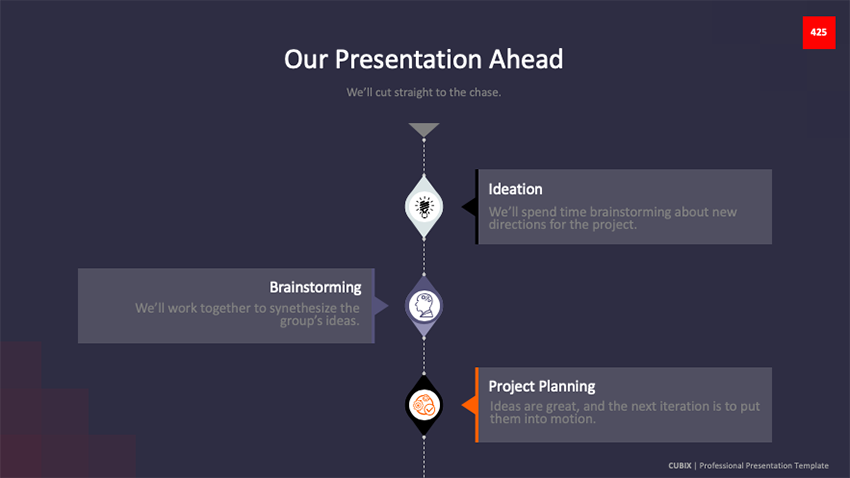 425

Our Presentation Ahead

We'll cut straight to the chase.

Ideation

We'll spend time brainstorming about new directions for the project.

Brainstorming

We'll work together to synethesize the group's ideas.

Project Planning

Ideas are great, and the next iteration is to put them into motion.

CUBIX | Professional Presentation Template